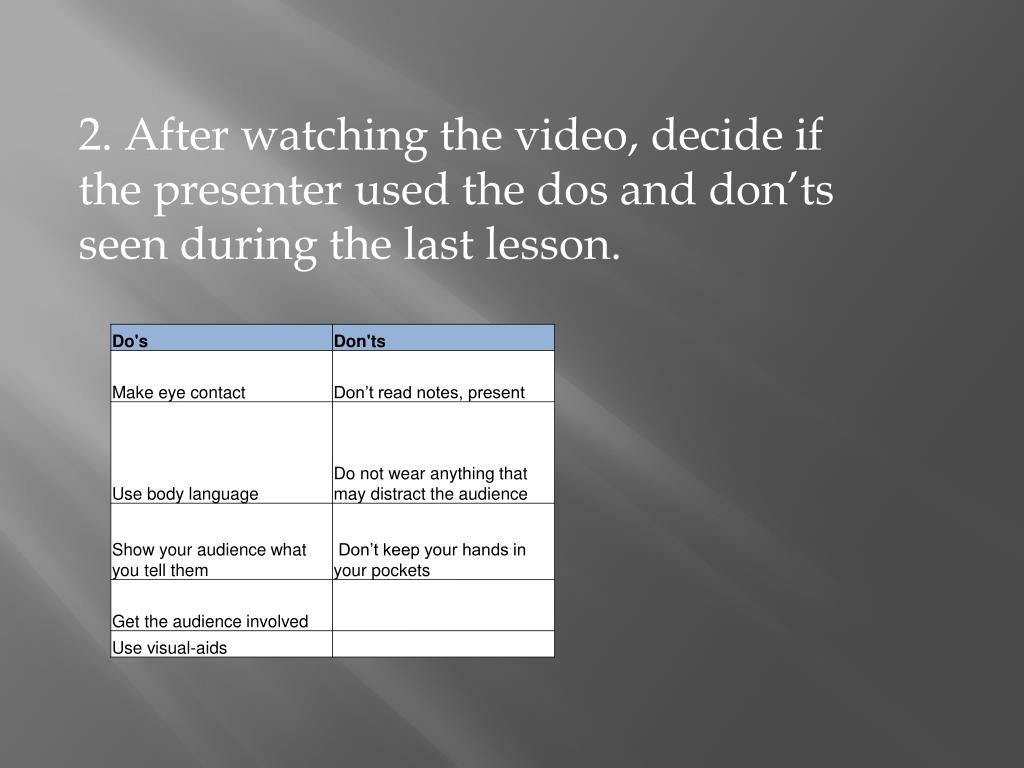 2. After watching the video, decide if the presenter used the dos and don’ts seen during the last lesson.

| Do's | Don'ts |
|---|---|
| Make eye contact | Don’t read notes, present |
| Use body language | Do not wear anything that may distract the audience |
| Show your audience what you tell them | Don’t keep your hands in your pockets |
| Get the audience involved | |
| Use visual-aids | |